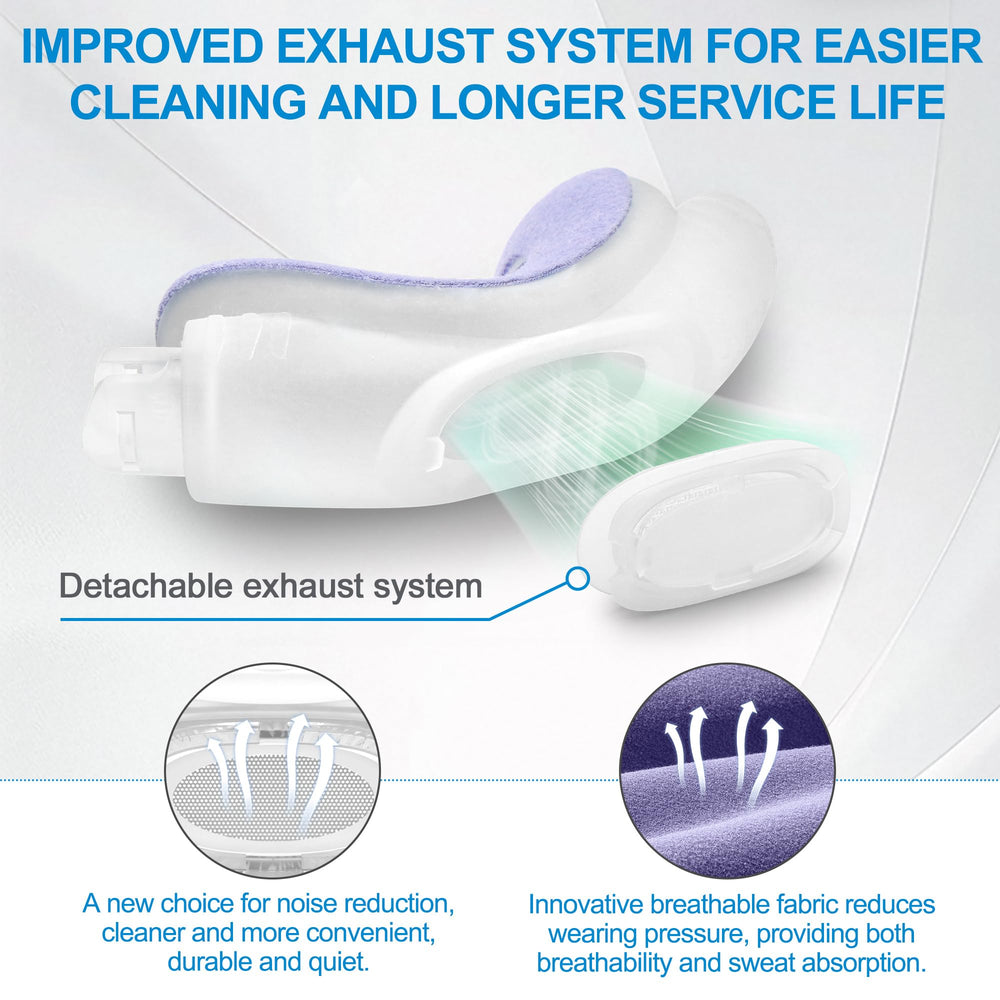 IMPROVED EXHAUST SYSTEM FOR EASIER CLEANING AND LONGER SERVICE LIFE

Detachable exhaust system

A new choice for noise reduction, cleaner and more convenient, durable and quiet.

Innovative breathable fabric reduces wearing pressure, providing both breathability and sweat absorption.